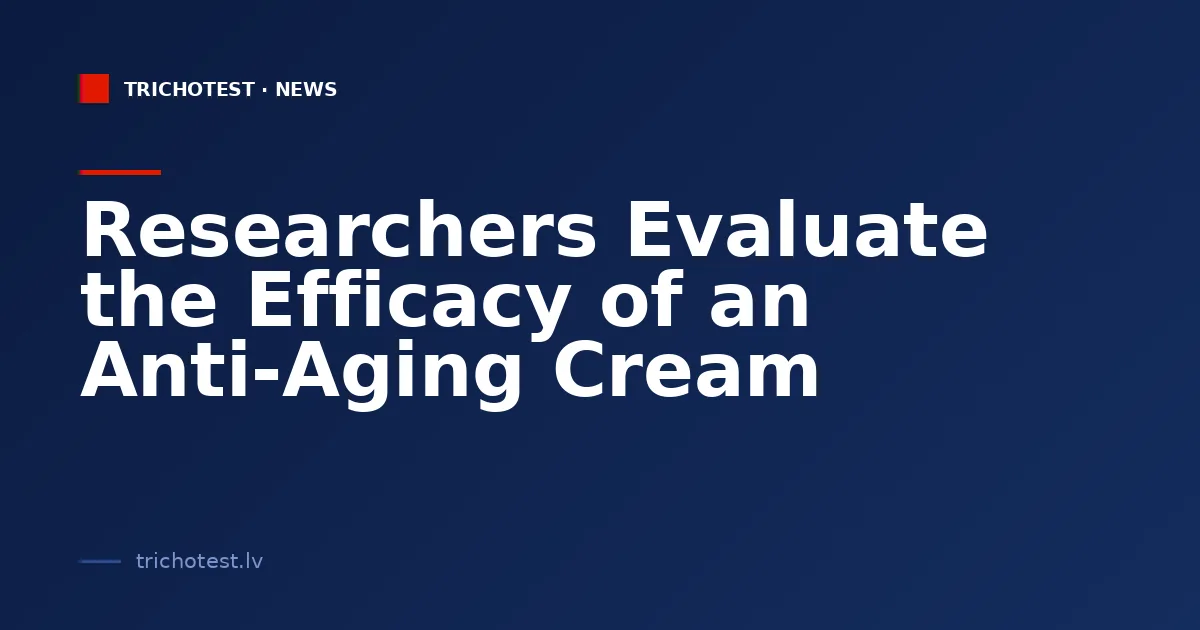 TRICHOTEST · NEWS

Researchers Evaluate the Efficacy of an Anti-Aging Cream

trichotest.lv